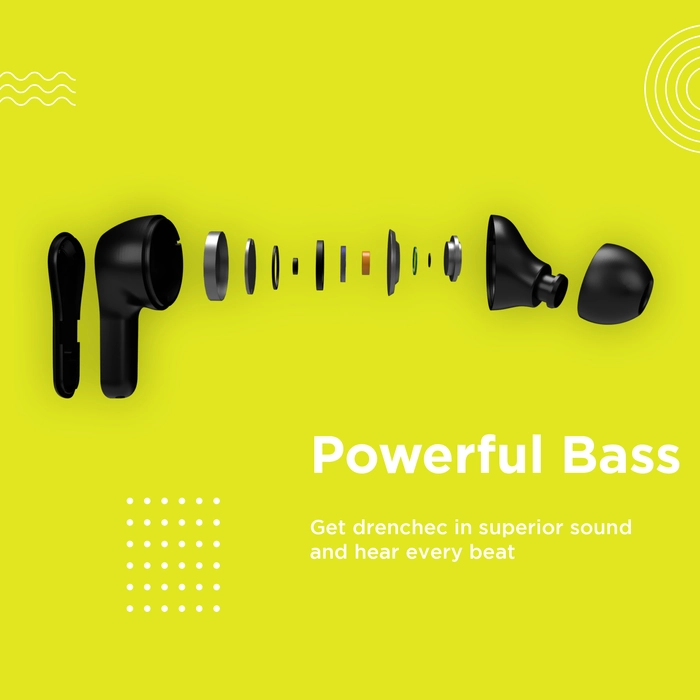 Powerful Bass

Get drenchec in superior sound and hear every beat